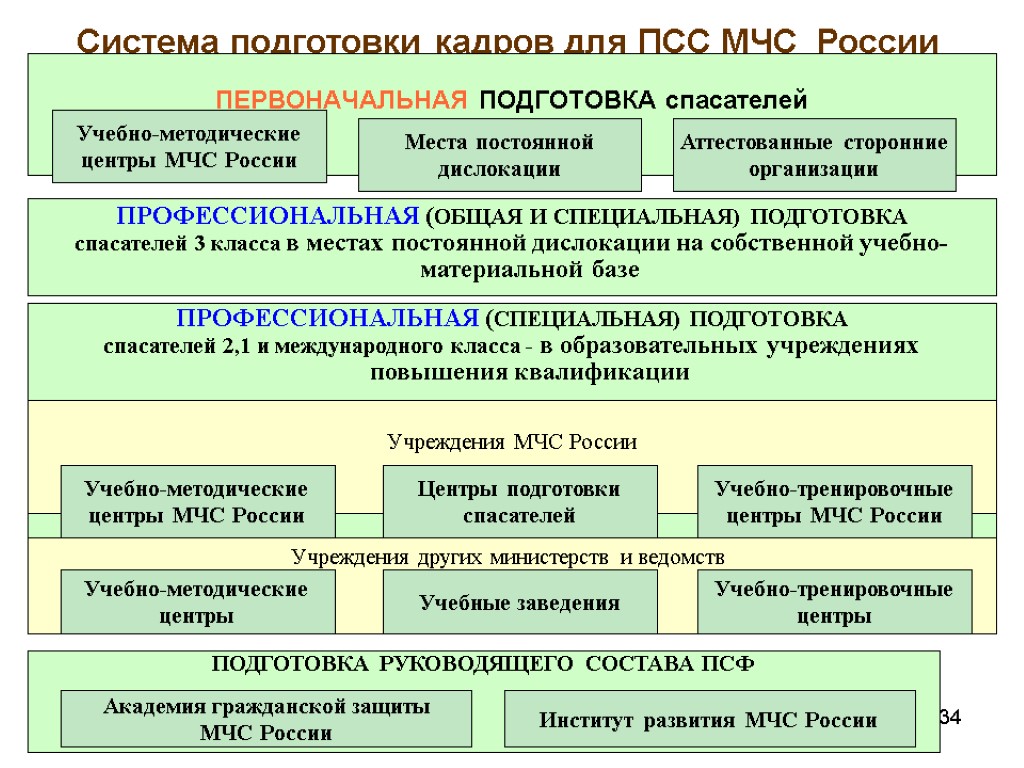 Система подготовки кадров для ПСС МЧС России

ПЕРВОНАЧАЛЬНАЯ ПОДГОТОВКА спасателей

Учебно-методические центры МЧС России

Места постоянной дислокации

Аттестованные сторонние организации

ПРОФЕССИОНАЛЬНАЯ (ОБЩАЯ И СПЕЦИАЛЬНАЯ) ПОДГОТОВКА спасателей 3 класса в местах постоянной дислокации на собственной учебно-материальной базе

ПРОФЕССИОНАЛЬНАЯ (СПЕЦИАЛЬНАЯ) ПОДГОТОВКА спасателей 2,1 и международного класса - в образовательных учреждениях повышения квалификации

Учреждения МЧС России

Учебно-методические центры МЧС России

Центры подготовки спасателей

Учебно-тренировочные центры МЧС России

Учреждения других министерств и ведомств

Учебно-методические центры

Учебные заведения

Учебно-тренировочные центры

ПОДГОТОВКА РУКОВОДЯЩЕГО СОСТАВА ПСФ

Академия гражданской защиты МЧС России

Институт развития МЧС России

34